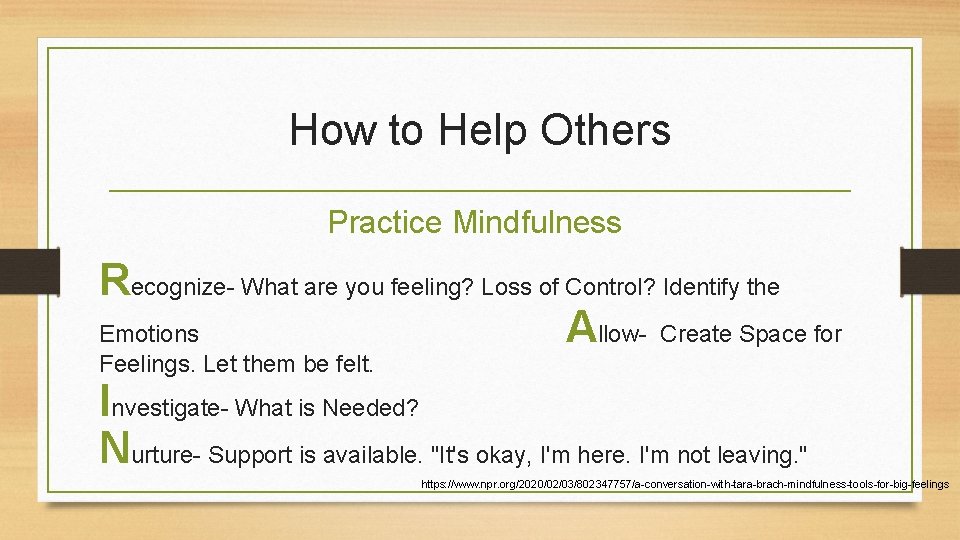 How to Help Others

Practice Mindfulness

Recognize- What are you feeling? Loss of Control? Identify the Emotions Allow- Create Space for Feelings. Let them be felt.

Investigate- What is Needed?

Nurture- Support is available. "It's okay, I'm here. I'm not leaving."

https://www.npr.org/2020/02/03/802347757/a-conversation-with-tara-brach-mindfulness-tools-for-big-feelings